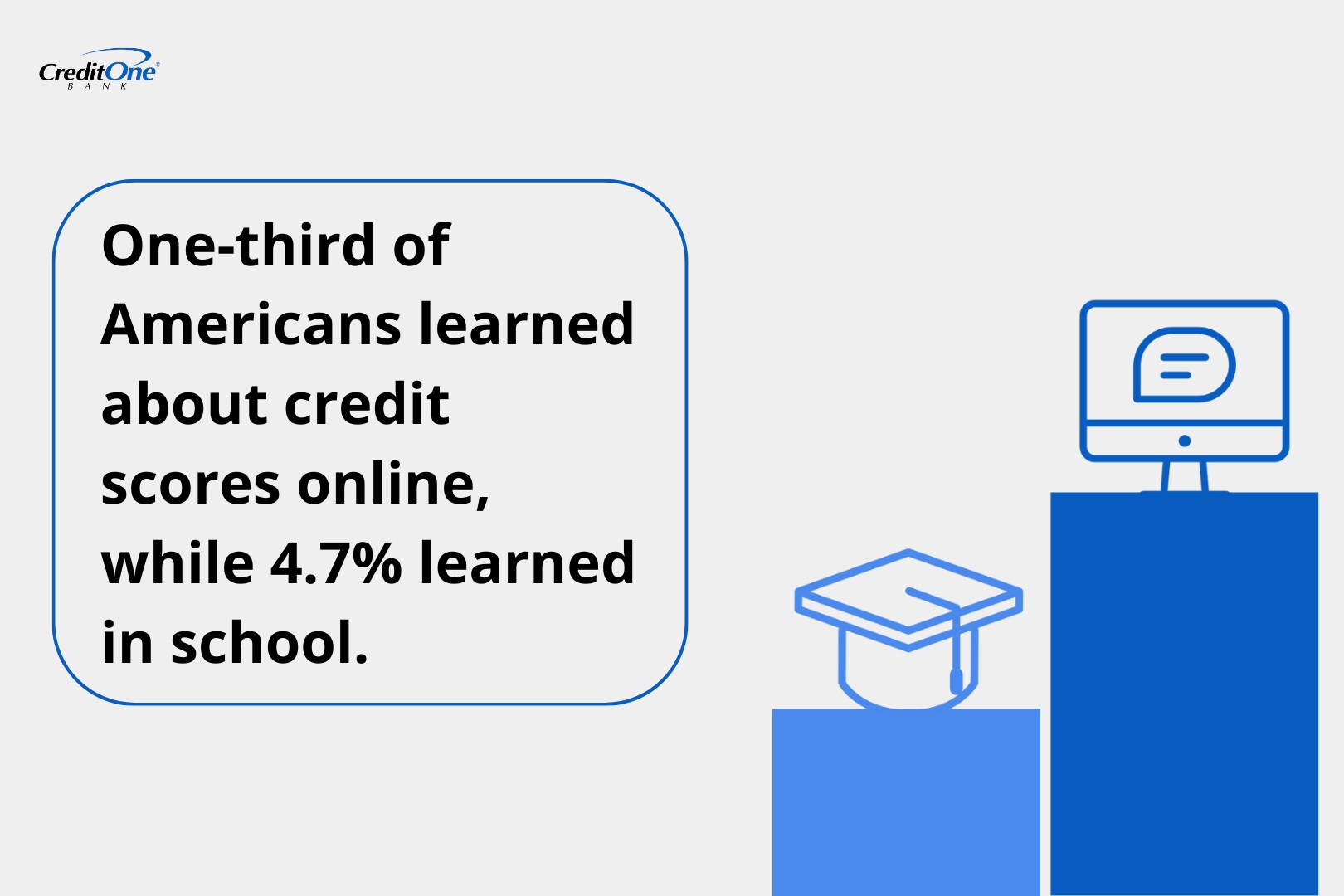 CreditOne®
BANK

One-third of Americans learned about credit scores online, while 4.7% learned in school.